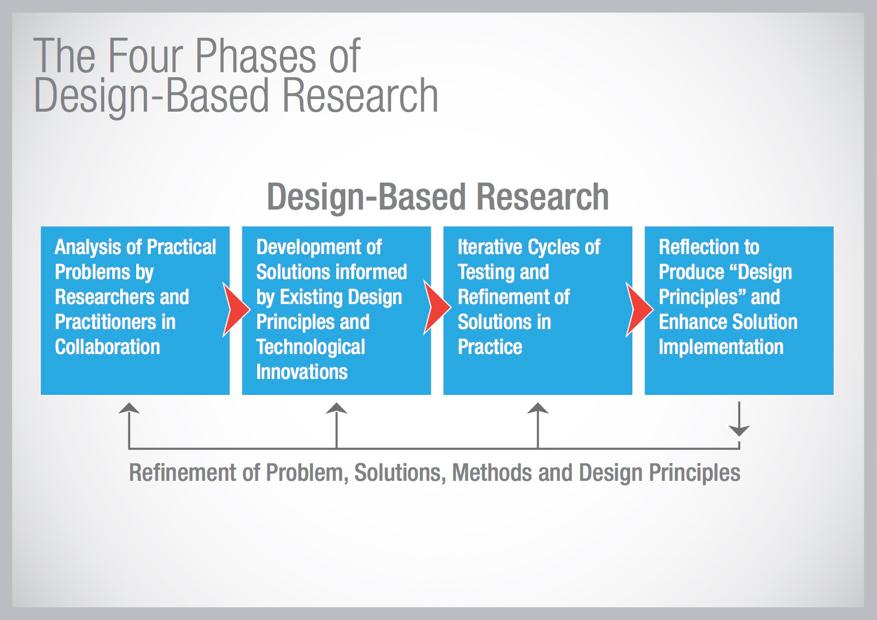 The Four Phases of Design-Based Research

Design-Based Research

Analysis of Practical Problems by Researchers and Practitioners in Collaboration

Development of Solutions informed by Existing Design Principles and Technological Innovations

Iterative Cycles of Testing and Refinement of Solutions in Practice

Reflection to Produce "Design Principles" and Enhance Solution Implementation

Refinement of Problem, Solutions, Methods and Design Principles